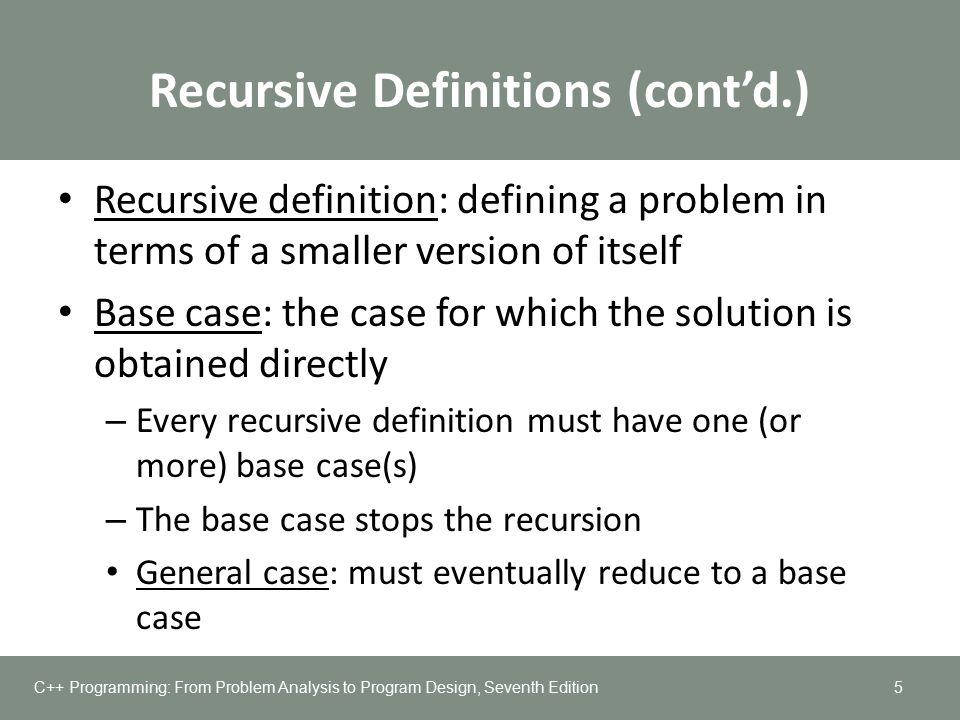 Recursive Definitions (cont'd.)

• Recursive definition: defining a problem in terms of a smaller version of itself

• Base case: the case for which the solution is obtained directly

– Every recursive definition must have one (or more) base case(s)

– The base case stops the recursion

• General case: must eventually reduce to a base case

C++ Programming: From Problem Analysis to Program Design, Seventh Edition

5